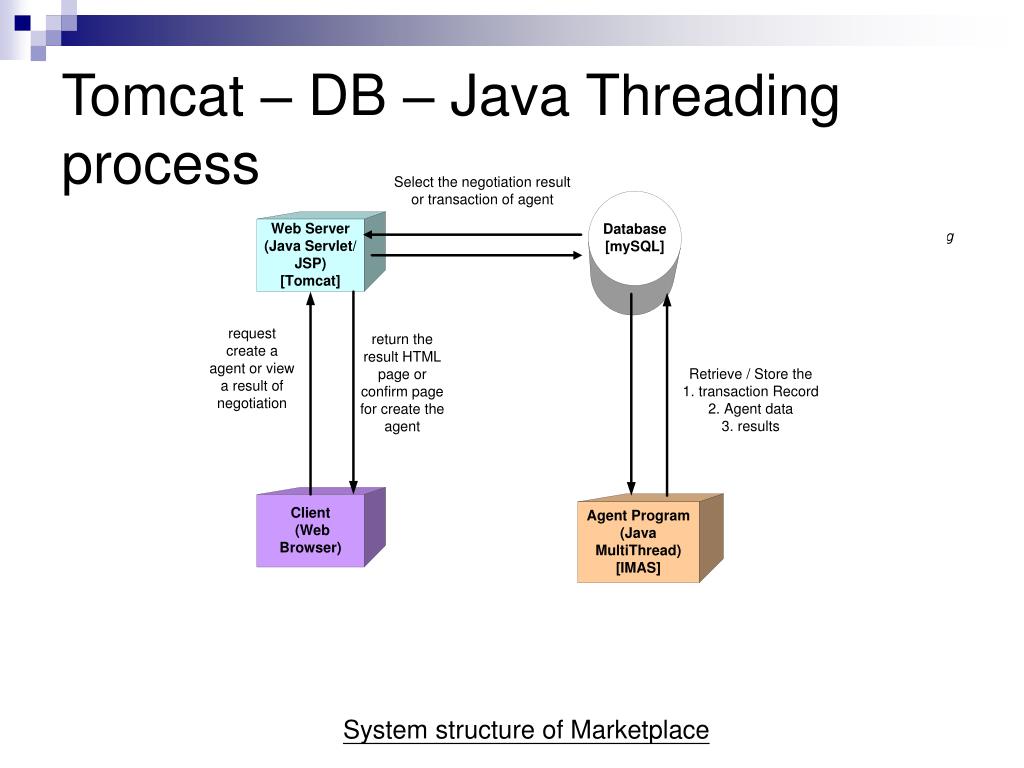 Tomcat – DB – Java Threading process

Select the negotiation result or transaction of agent

Web Server (Java Servlet/ JSP) [Tomcat]

Database [mySQL]

g

request create a agent or view a result of negotiation

return the result HTML page or confirm page for create the agent

Retrieve / Store the
1. transaction Record
2. Agent data
3. results

Client (Web Browser)

Agent Program (Java MultiThread) [IMAS]

System structure of Marketplace